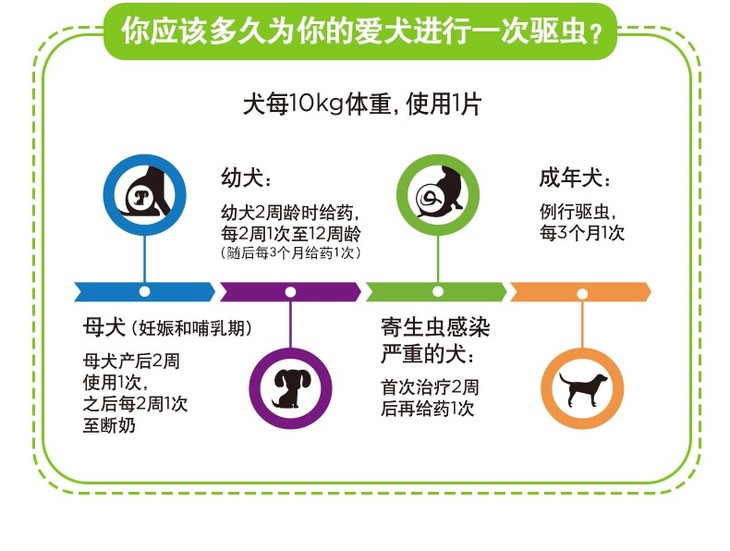 你应该多久为你的爱犬进行一次驱虫？

犬每10kg体重，使用1片

幼犬：

幼犬2周龄时给药，每2周1次至12周龄
（随后每3个月给药1次）

成年犬：

例行驱虫，每3个月1次

母犬（妊娠和哺乳期）

母犬产后2周使用1次，之后每2周1次至断奶

寄生虫感染严重的犬：

首次治疗2周后再给药1次